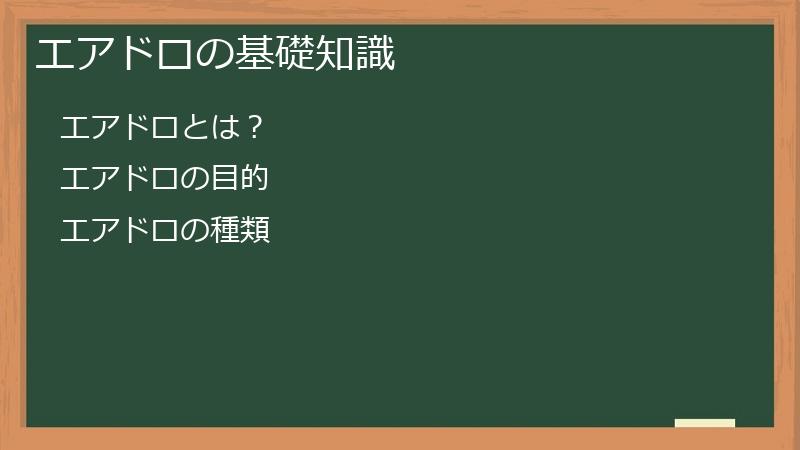 エアドロの基礎知識

エアドロとは？

エアドロの目的

エアドロの種類